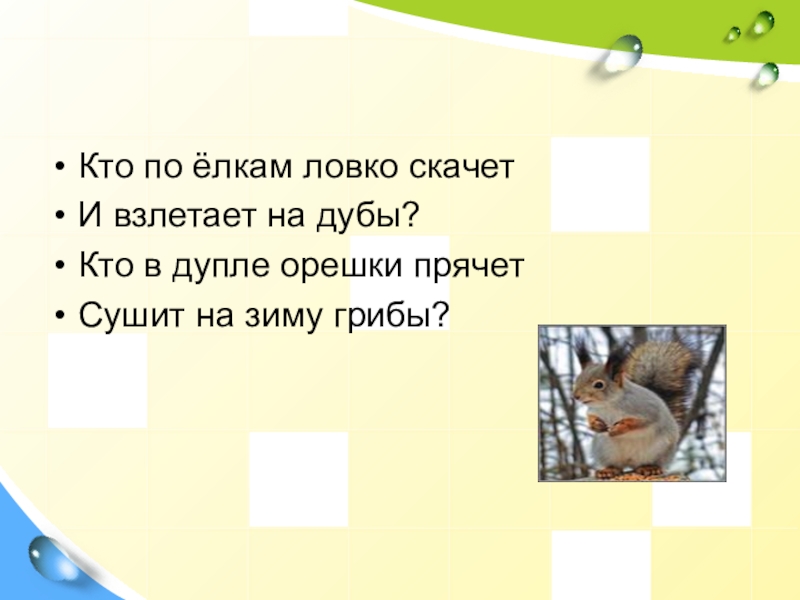 • Кто по ёлкам ловко скачет
• И взлетает на дубы?
• Кто в дупле орешки прячет
• Сушит на зиму грибы?